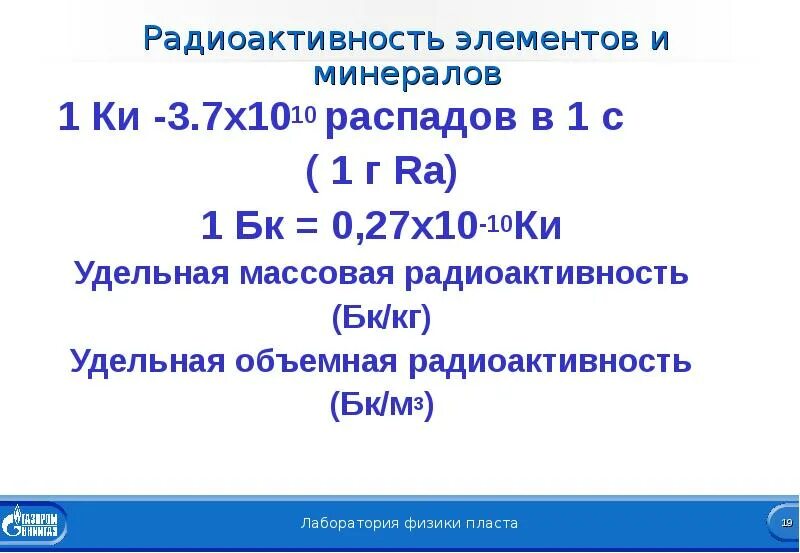 Радиоактивность элементов и минералов

1 Ки -3.7х$10^{10}$ распадов в 1 с

( 1 г Ra)

1 Бк = 0,27х$10^{-10}$Ки

Удельная массовая радиоактивность (Бк/кг)

Удельная объемная радиоактивность (Бк/$м^3$)

ГАЗПРОМ ВНИИГАЗ

Лаборатория физики пласта

19